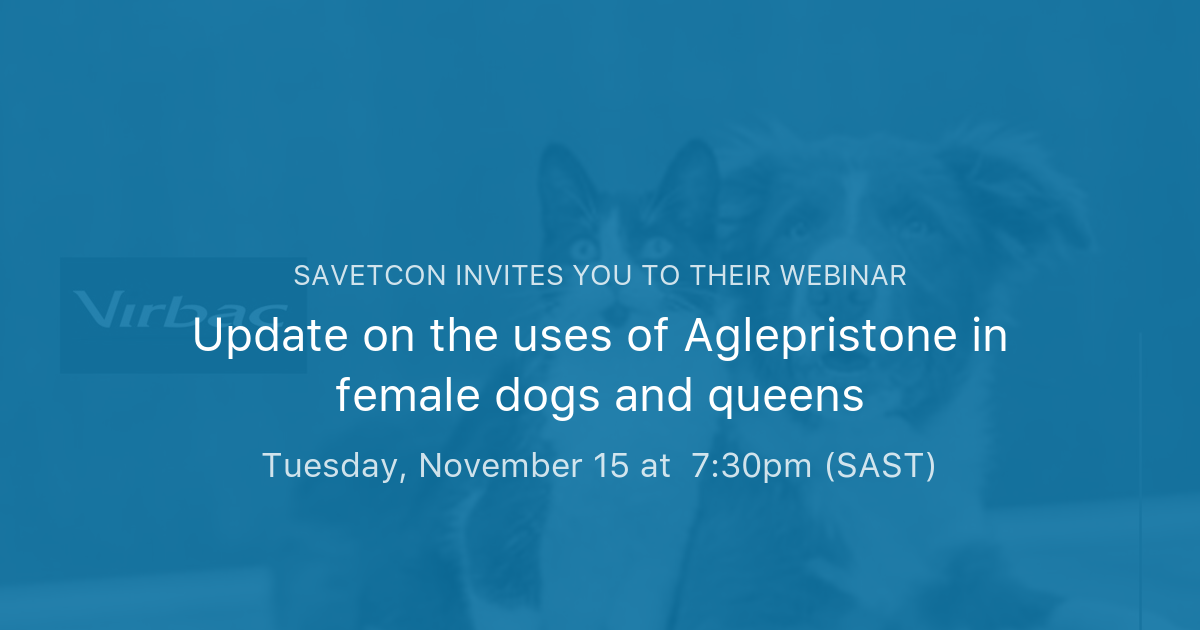 Virbac

SAVETCON INVITES YOU TO THEIR WEBINAR

Update on the uses of Aglepristone in female dogs and queens

Tuesday, November 15 at 7:30pm (SAST)